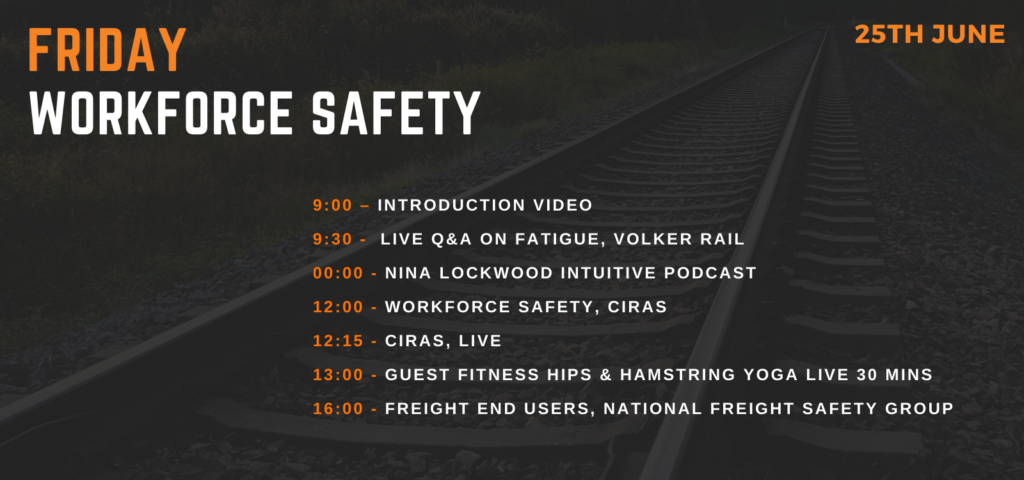 FRIDAY
WORKFORCE SAFETY

25TH JUNE

9:00 – INTRODUCTION VIDEO
9:30 - LIVE Q&A ON FATIGUE, VOLKER RAIL
00:00 - NINA LOCKWOOD INTUITIVE PODCAST
12:00 - WORKFORCE SAFETY, CIRAS
12:15 - CIRAS, LIVE
13:00 - GUEST FITNESS HIPS & HAMSTRING YOGA LIVE 30 MINS
16:00 - FREIGHT END USERS, NATIONAL FREIGHT SAFETY GROUP